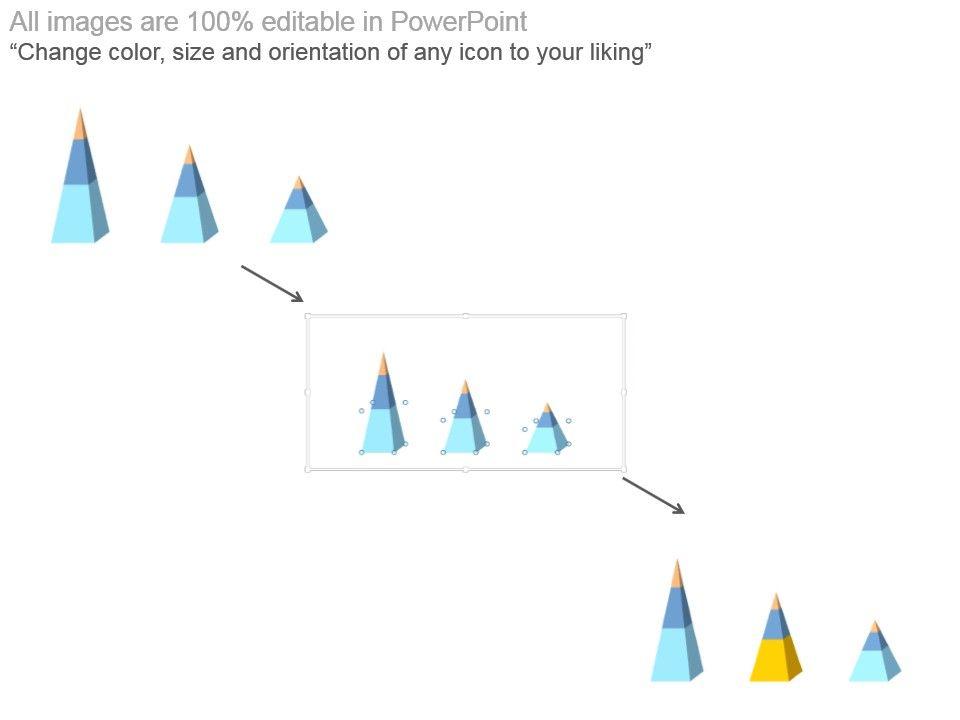 All images are 100% editable in PowerPoint
“Change color, size and orientation of any icon to your liking”